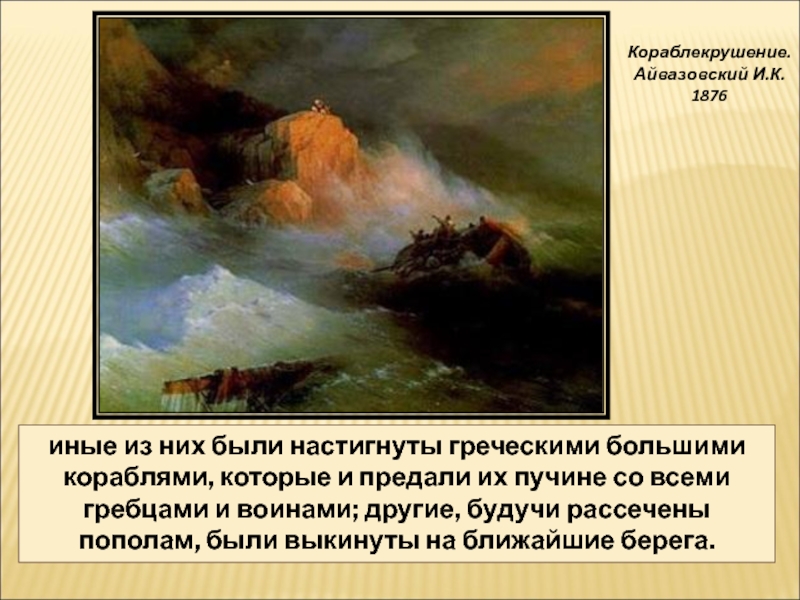 Кораблекрушение.
Айвазовский И.К.
1876

иные из них были настигнуты греческими большими кораблями, которые и предали их пучине со всеми гребцами и воинами; другие, будучи рассечены пополам, были выкинуты на ближайшие берега.